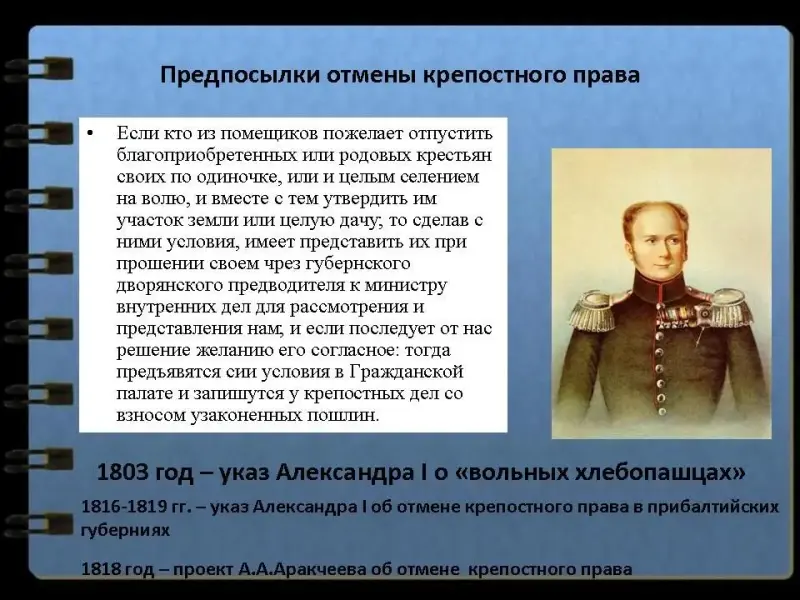 Предпосылки отмены крепостного права

• Если кто из помещиков пожелает отпустить благоприобретенных или родовых крестьян своих по одиночке, или и целым селением на волю, и вместе с тем утвердить им участок земли или целую дачу; то сделав с ними условия, имеет представить их при прошении своем чрез губернского дворянского предводителя к министру внутренних дел для рассмотрения и представления нам; и если последует от нас решение желанию его согласное: тогда предъявятся сии условия в Гражданской палате и запишутся у крепостных дел со взносом узаконенных пошлин.

1803 год – указ Александра I о «вольных хлебопашцах»

1816-1819 гг. – указ Александра I об отмене крепостного права в прибалтийских губерниях

1818 год – проект А.А.Аракчеева об отмене крепостного права